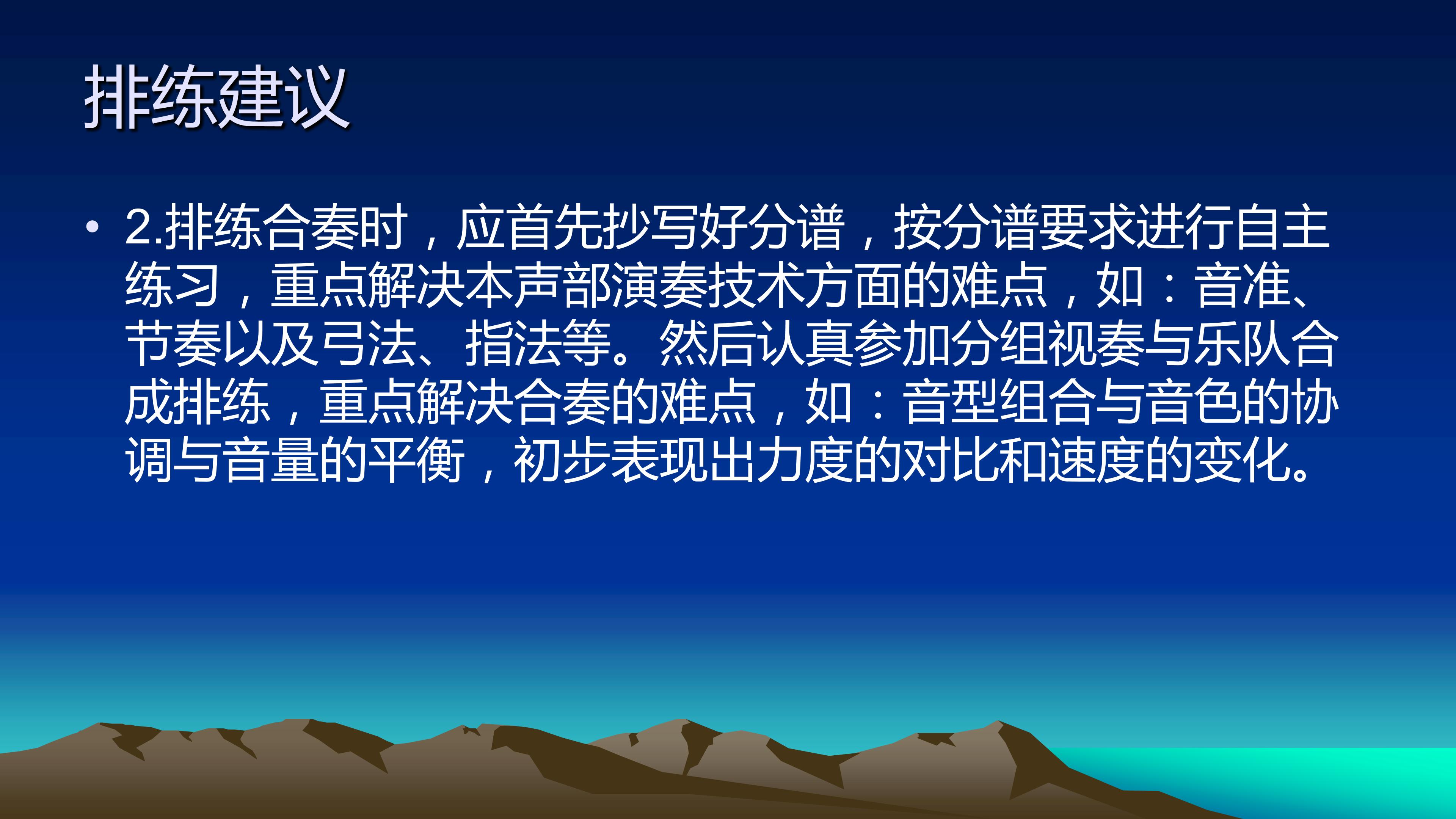 排练建议

• 2.排练合奏时，应首先抄写好分谱，按分谱要求进行自主练习，重点解决本声部演奏技术方面的难点，如：音准、节奏以及弓法、指法等。然后认真参加分组视奏与乐队合成排练，重点解决合奏的难点，如：音型组合与音色的协调与音量的平衡，初步表现出力度的对比和速度的变化。